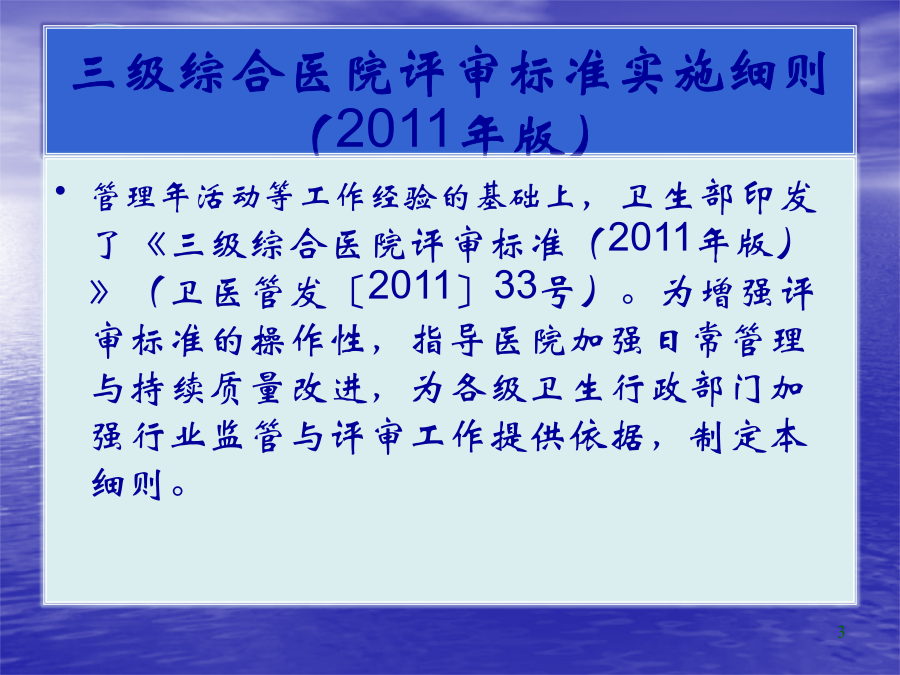 三级综合医院评审标准实施细则（2011年版）

• 管理年活动等工作经验的基础上，卫生部印发了《三级综合医院评审标准（2011年版）》（卫医管发〔2011〕33号）。为增强评审标准的操作性，指导医院加强日常管理与持续质量改进，为各级卫生行政部门加强行业监管与评审工作提供依据，制定本细则。

3